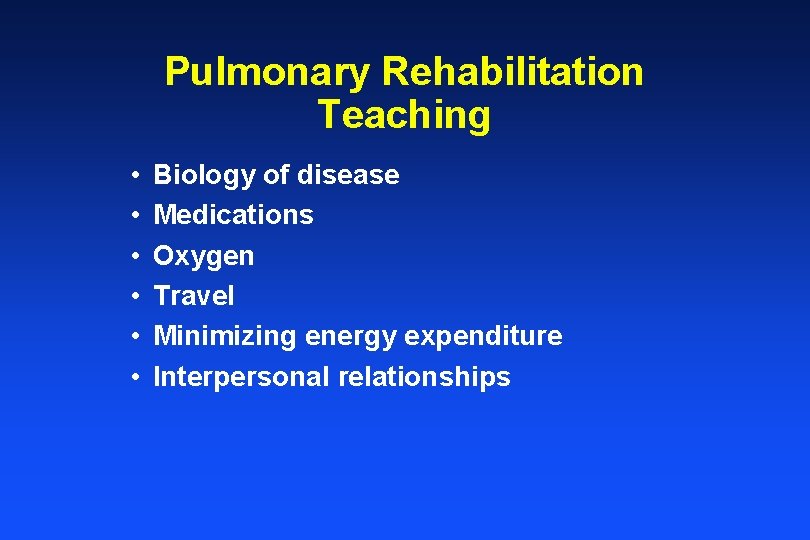 Pulmonary Rehabilitation Teaching

• Biology of disease
• Medications
• Oxygen
• Travel
• Minimizing energy expenditure
• Interpersonal relationships